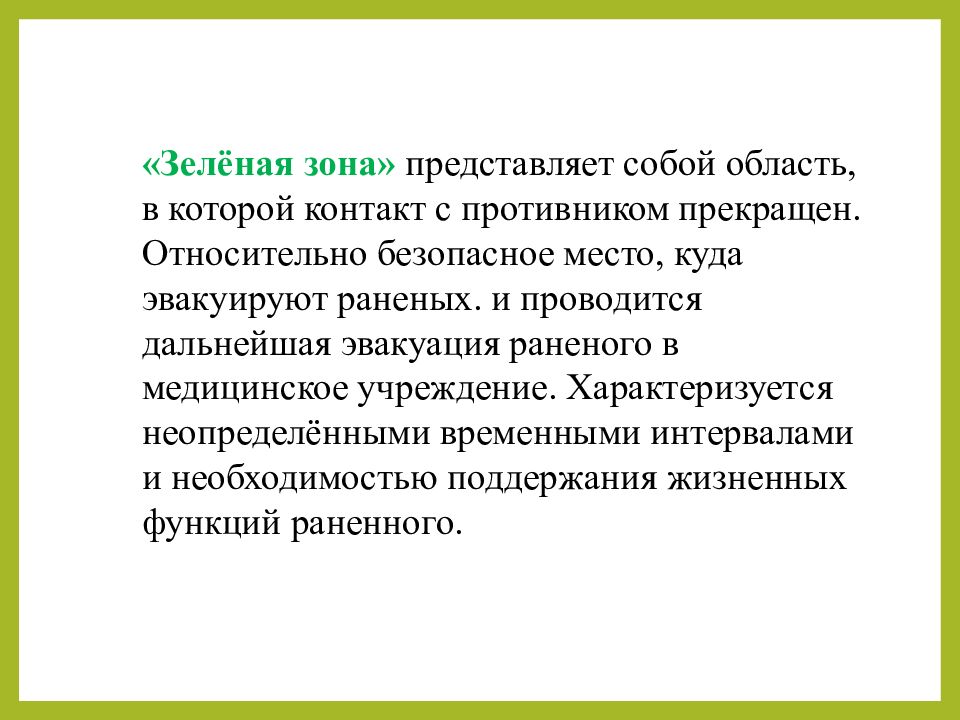 «Зелёная зона» представляет собой область, в которой контакт с противником прекращен. Относительно безопасное место, куда эвакуируют раненых. и проводится дальнейшая эвакуация раненого в медицинское учреждение. Характеризуется неопределёнными временными интервалами и необходимостью поддержания жизненных функций раненного.